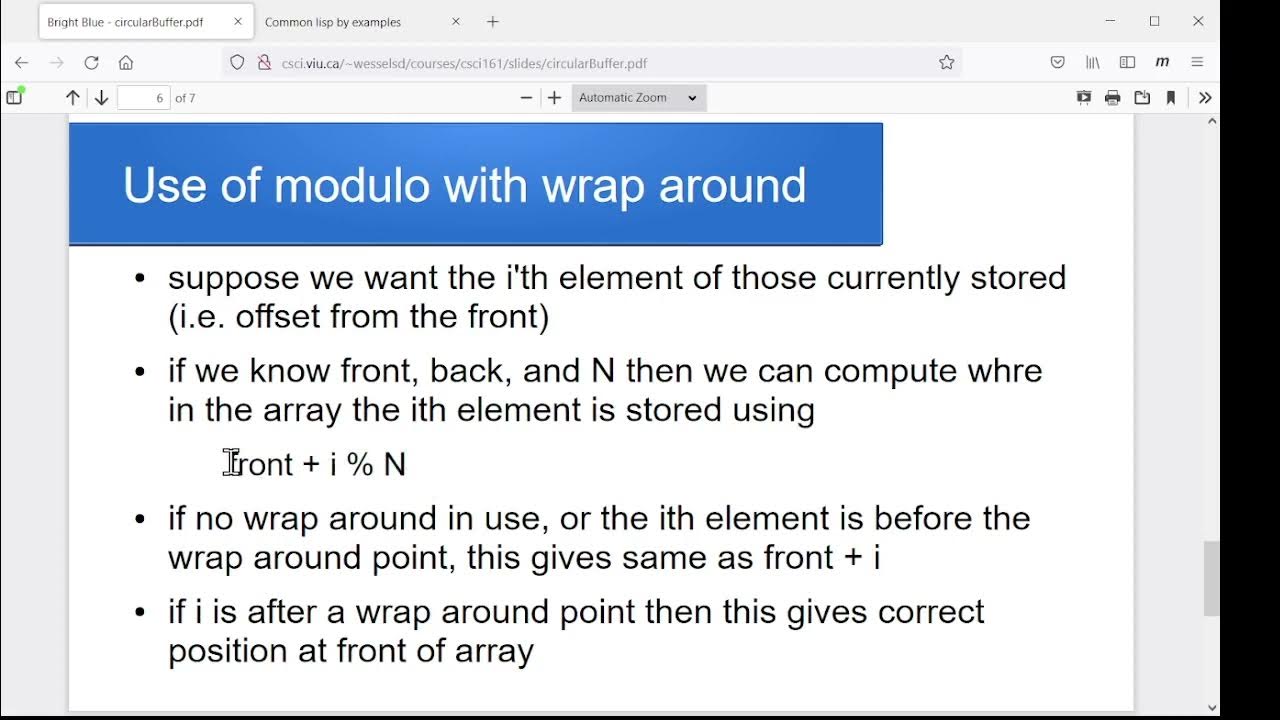 Bright Blue - circularBuffer.pdf
Common lisp by examples
csci.viu.ca/~wesselsd/courses/csci161/slides/circularBuffer.pdf
6 of 7
Automatic Zoom

Use of modulo with wrap around

• suppose we want the i'th element of those currently stored (i.e. offset from the front)

• if we know front, back, and N then we can compute whre in the array the ith element is stored using

front + i % N

• if no wrap around in use, or the ith element is before the wrap around point, this gives same as front + i

• if i is after a wrap around point then this gives correct position at front of array